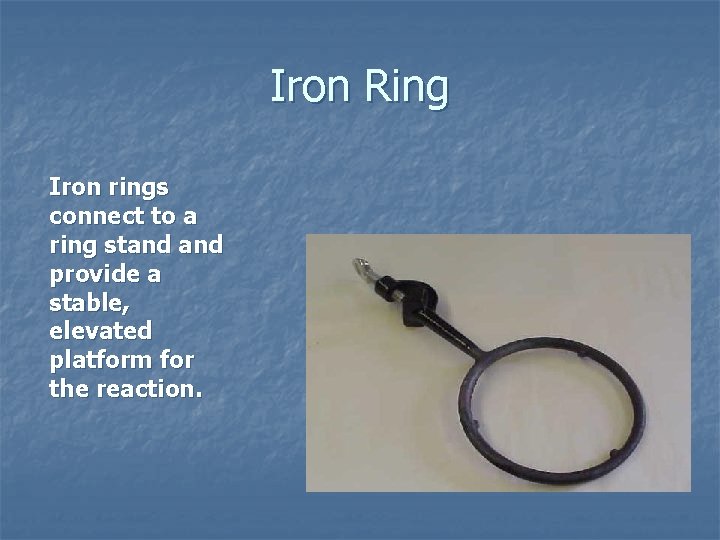 Iron Ring

Iron rings connect to a ring stand and provide a stable, elevated platform for the reaction.